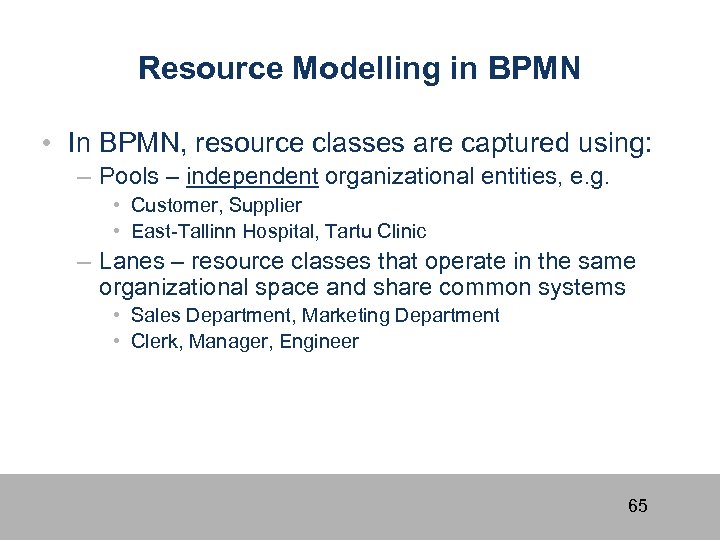 Resource Modelling in BPMN

• In BPMN, resource classes are captured using:
– Pools – independent organizational entities, e.g.
• Customer, Supplier
• East-Tallinn Hospital, Tartu Clinic
– Lanes – resource classes that operate in the same organizational space and share common systems
• Sales Department, Marketing Department
• Clerk, Manager, Engineer

65